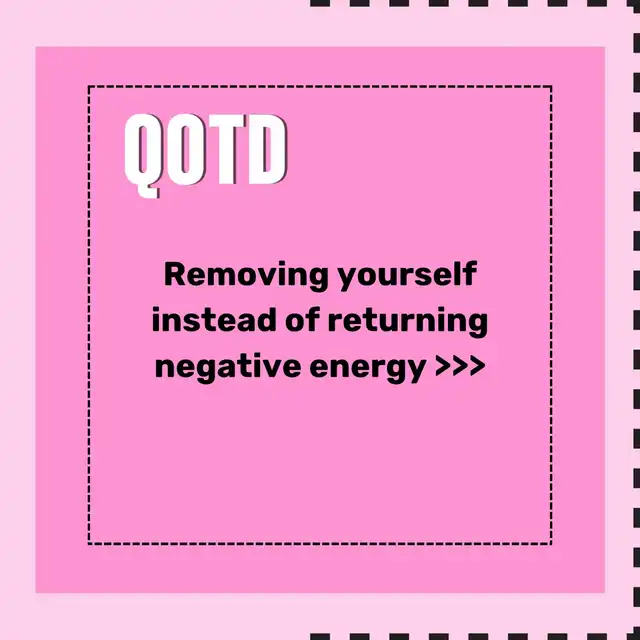 QOTD

Removing yourself instead of returning negative energy >>>